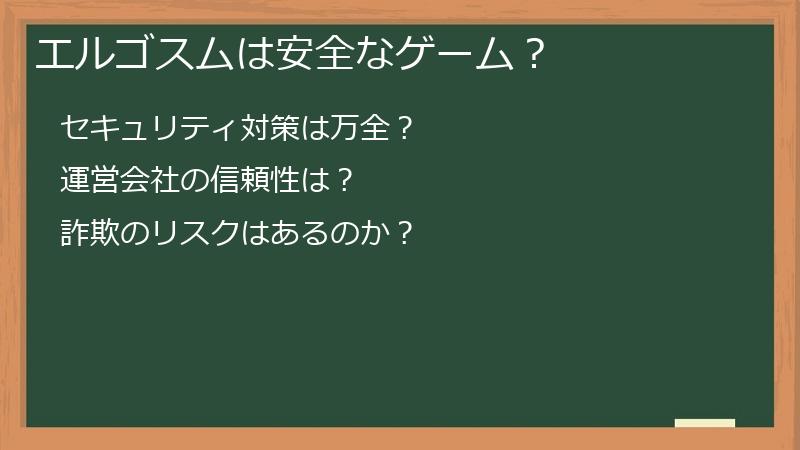 エルゴスムは安全なゲーム？

セキュリティ対策は万全？

運営会社の信頼性は？

詐欺のリスクはあるのか？